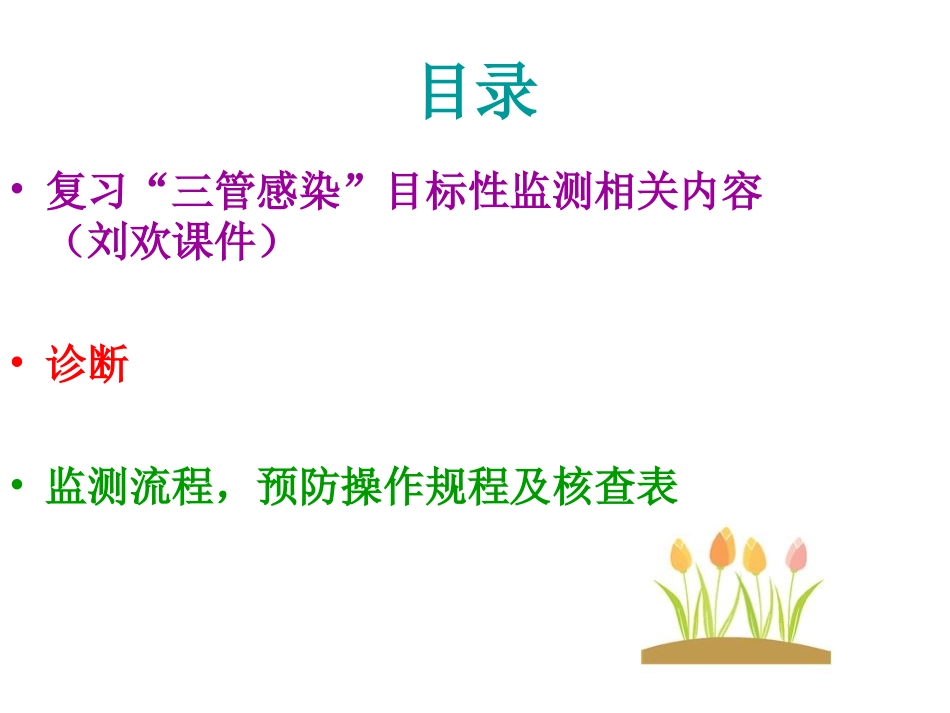 目录

• 复习“三管感染”目标性监测相关内容（刘欢课件）

• 诊断

• 监测流程，预防操作规程及核查表